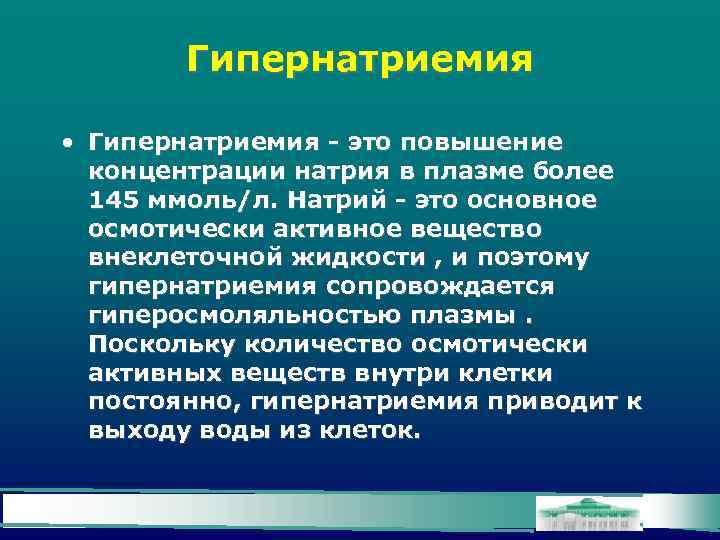 Гипернатриемия

• Гипернатриемия - это повышение концентрации натрия в плазме более 145 ммоль/л. Натрий - это основное осмотически активное вещество внеклеточной жидкости , и поэтому гипернатриемия сопровождается гиперосмоляльностью плазмы . Поскольку количество осмотически активных веществ внутри клетки постоянно, гипернатриемия приводит к выходу воды из клеток.